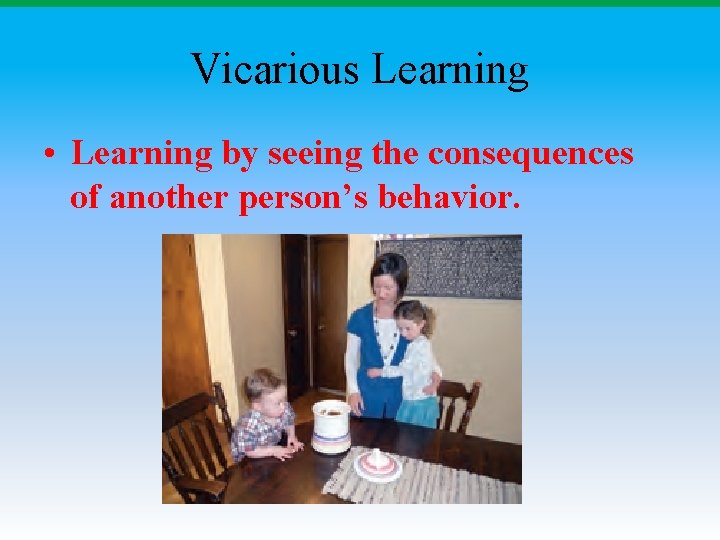 Vicarious Learning

• Learning by seeing the consequences of another person’s behavior.